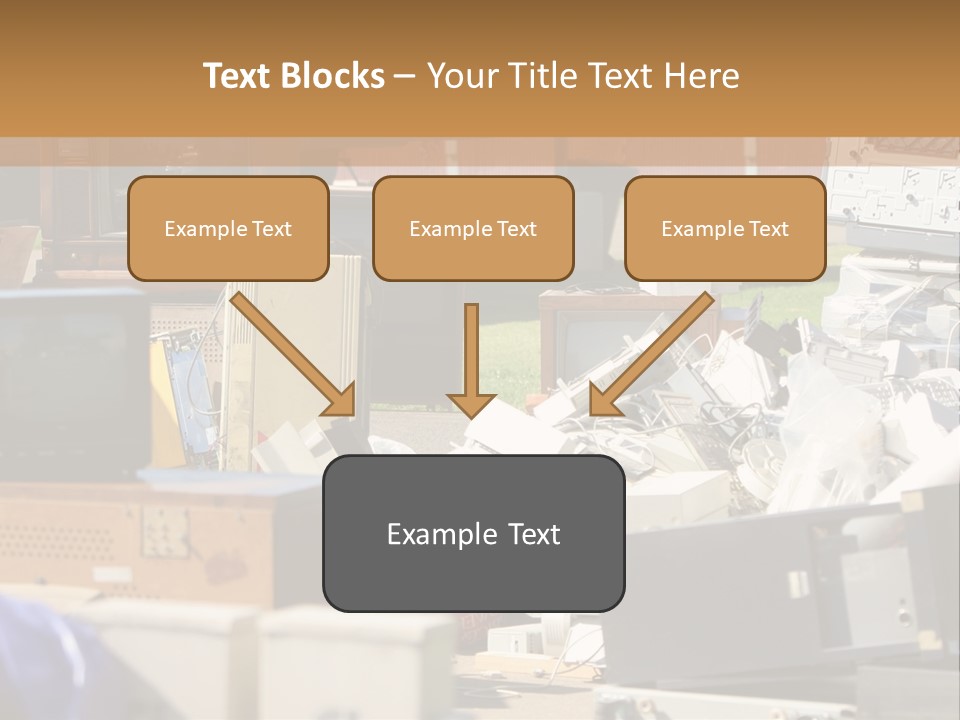 Text Blocks – Your Title Text Here

Example Text

Example Text

Example Text

Example Text